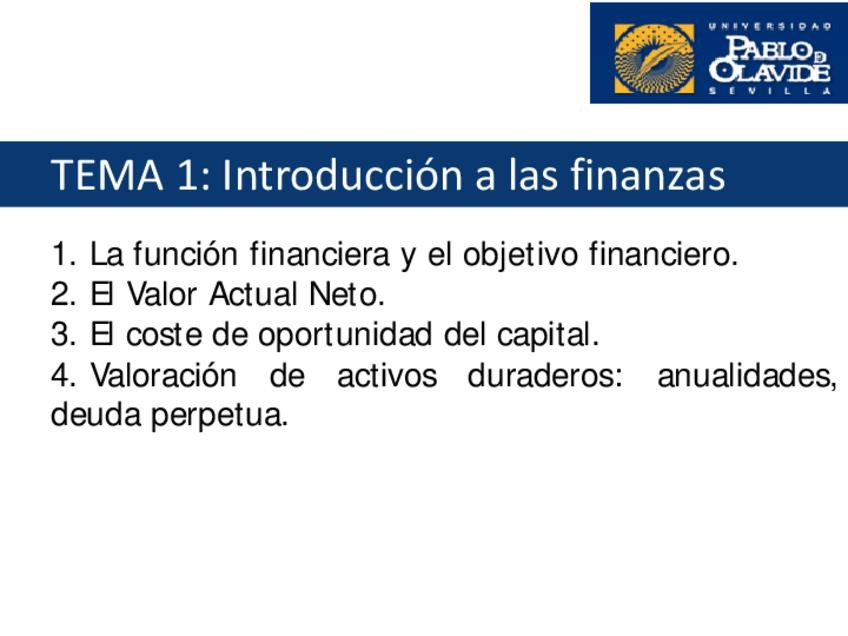 UNIVERSIDAD
PABLO DE OLAVIDE
SEVILLA

TEMA 1: Introducción a las finanzas

1. La función financiera y el objetivo financiero.
2. El Valor Actual Neto.
3. El coste de oportunidad del capital.
4. Valoración de activos duraderos: anualidades, deuda perpetua.